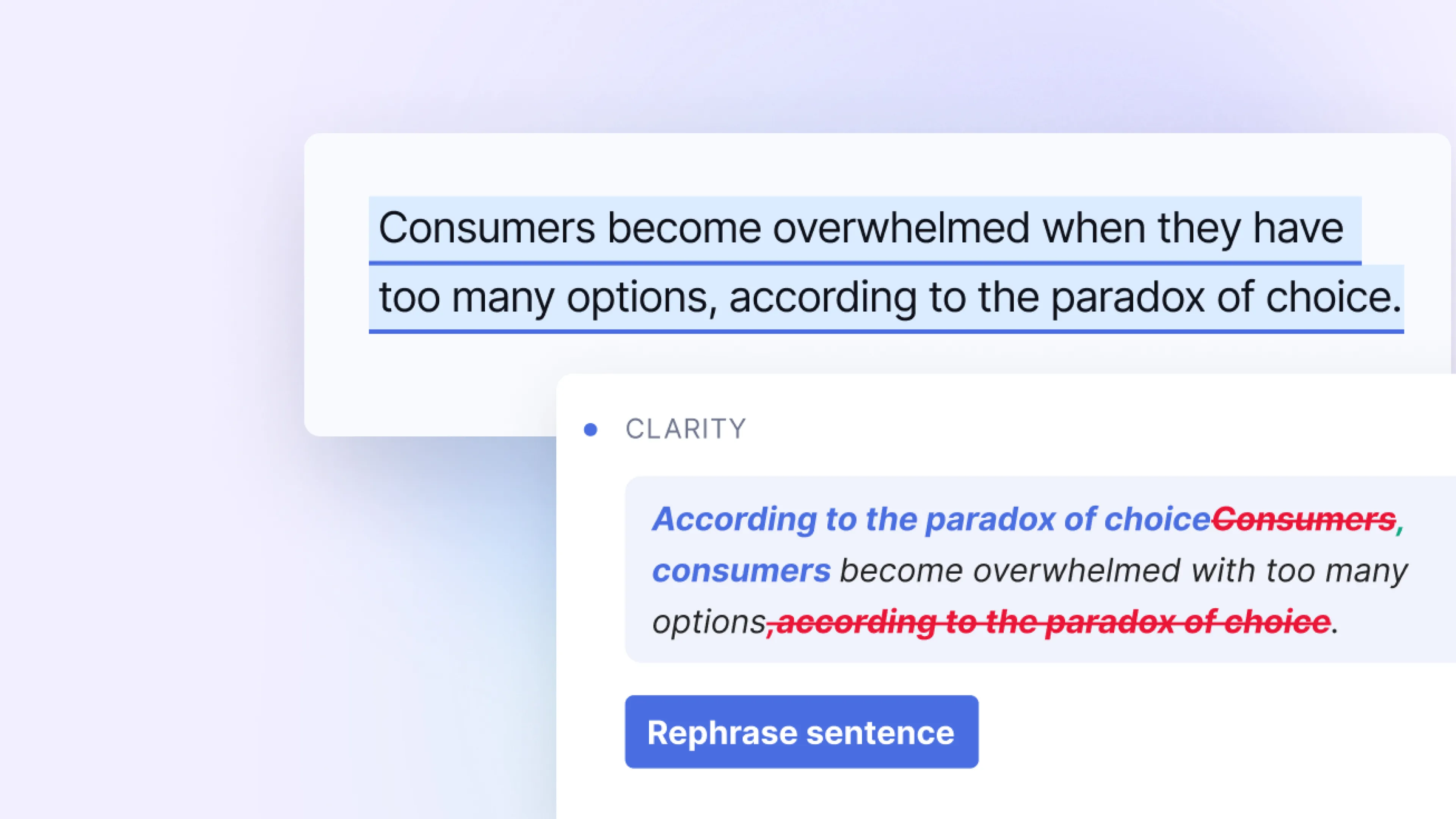 Consumers become overwhelmed when they have too many options, according to the paradox of choice.

CLARITY

According to the paradox of choiceConsumers, consumers become overwhelmed with too many options, according to the paradox of choice.

Rephrase sentence